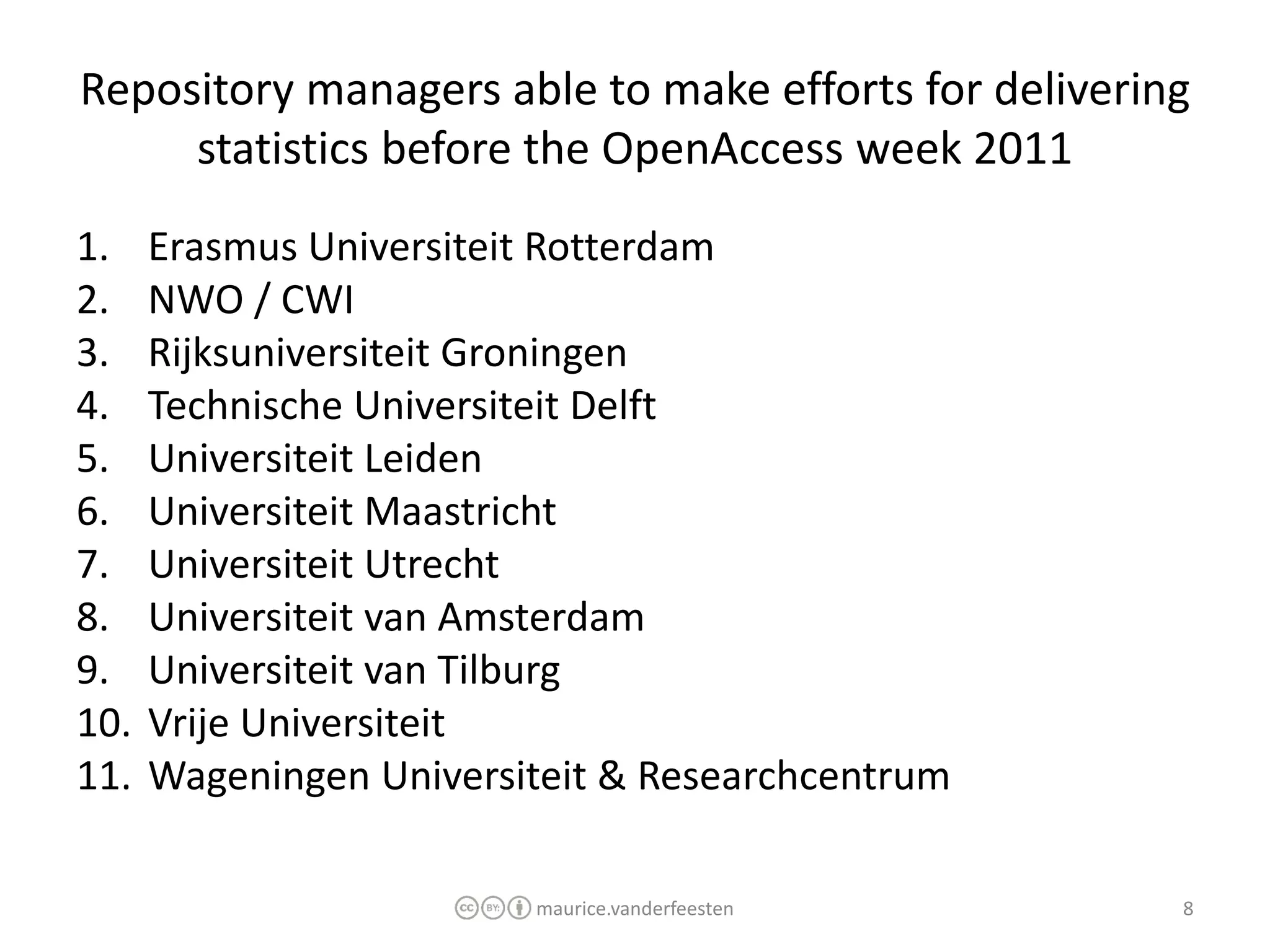 Repository managers able to make efforts for delivering statistics before the OpenAccess week 2011

1. Erasmus Universiteit Rotterdam
2. NWO / CWI
3. Rijksuniversiteit Groningen
4. Technische Universiteit Delft
5. Universiteit Leiden
6. Universiteit Maastricht
7. Universiteit Utrecht
8. Universiteit van Amsterdam
9. Universiteit van Tilburg
10. Vrije Universiteit
11. Wageningen Universiteit & Researchcentrum

cc BY: maurice.vanderfeesten

8